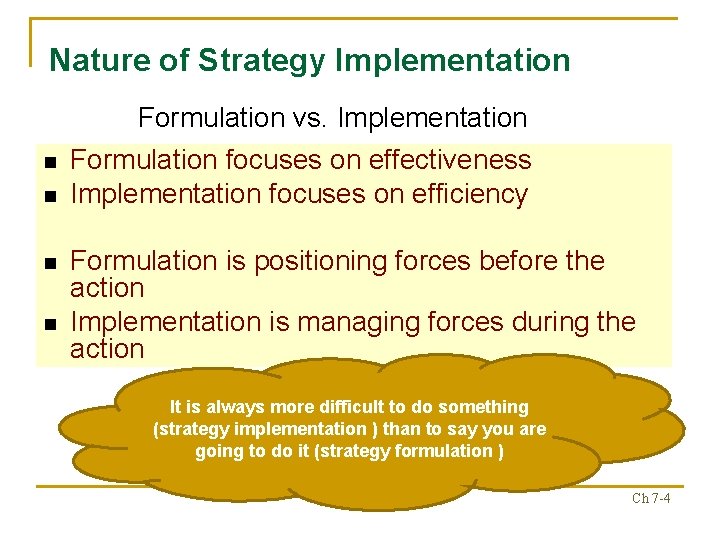 Nature of Strategy Implementation

Formulation vs. Implementation

- Formulation focuses on effectiveness
- Implementation focuses on efficiency

- Formulation is positioning forces before the action
- Implementation is managing forces during the action

It is always more difficult to do something (strategy implementation ) than to say you are going to do it (strategy formulation )

Ch 7-4